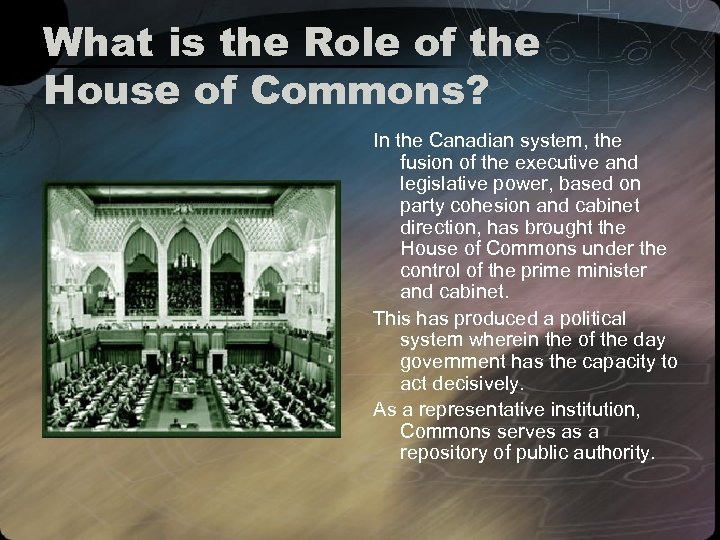 What is the Role of the House of Commons?

In the Canadian system, the fusion of the executive and legislative power, based on party cohesion and cabinet direction, has brought the House of Commons under the control of the prime minister and cabinet.

This has produced a political system wherein the of the day government has the capacity to act decisively.

As a representative institution, Commons serves as a repository of public authority.